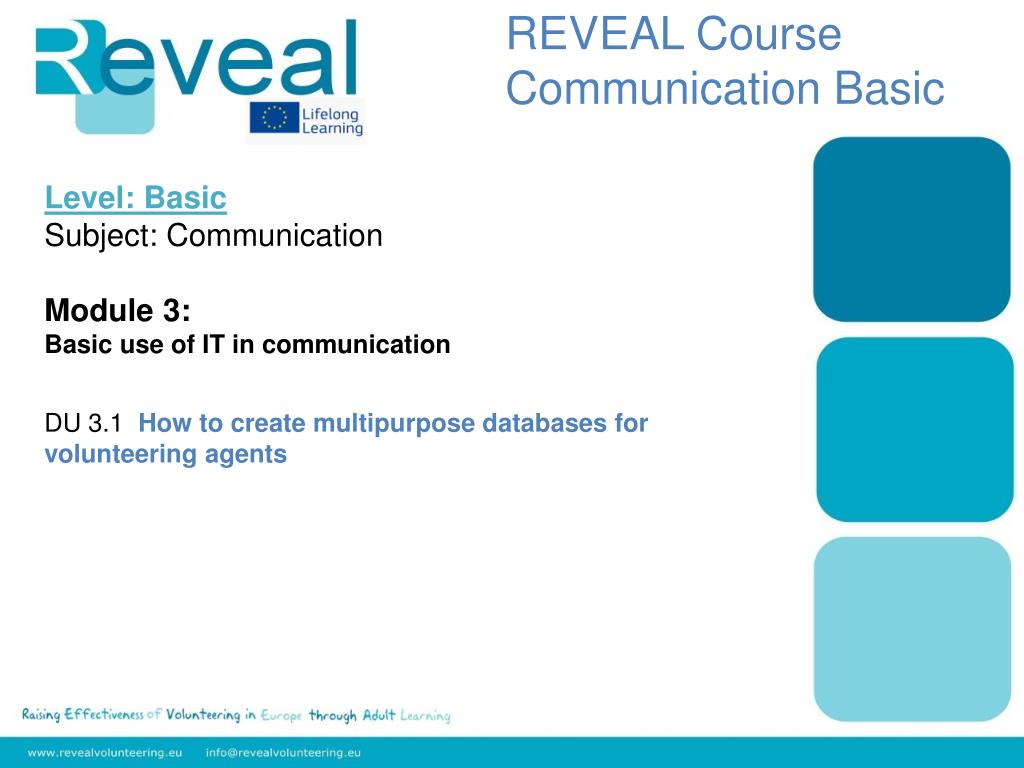 Reveal

Lifelong Learning

REVEAL Course Communication Basic

Level: Basic
Subject: Communication

Module 3:
Basic use of IT in communication

DU 3.1 How to create multipurpose databases for volunteering agents

Raising Effectiveness of Volunteering in Europe through Adult Learning

www.revealvolunteering.eu info@revealvolunteering.eu